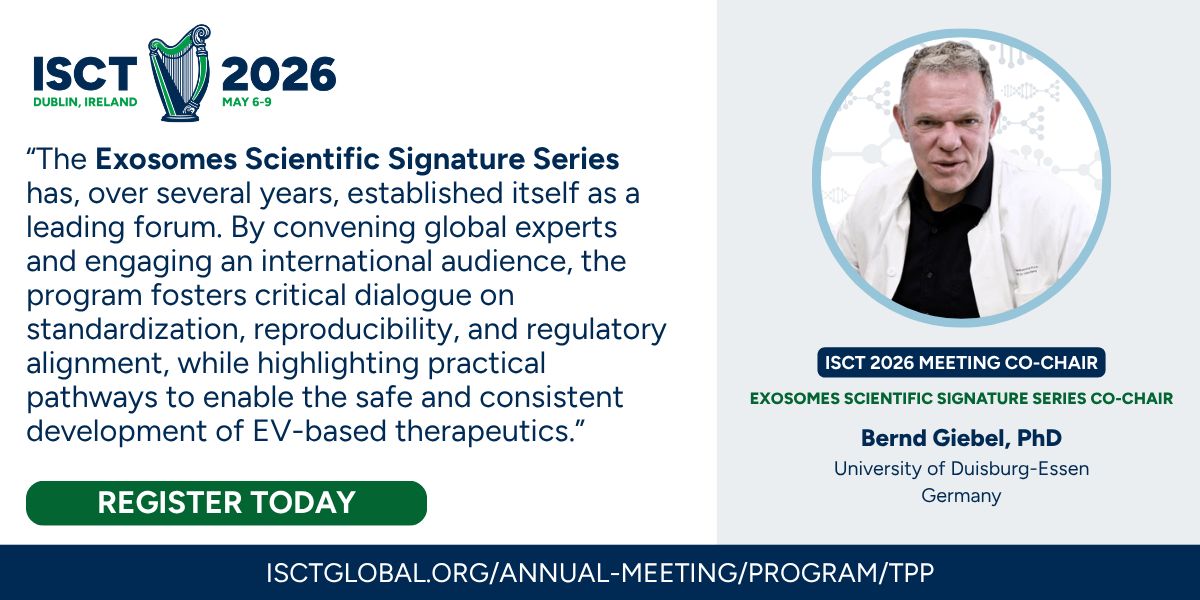 ISCT 2026
DUBLIN, IRELAND MAY 6-9

“The Exosomes Scientific Signature Series has, over several years, established itself as a leading forum. By convening global experts and engaging an international audience, the program fosters critical dialogue on standardization, reproducibility, and regulatory alignment, while highlighting practical pathways to enable the safe and consistent development of EV-based therapeutics.”

REGISTER TODAY

ISCT 2026 MEETING CO-CHAIR

EXOSOMES SCIENTIFIC SIGNATURE SERIES CO-CHAIR

Bernd Giebel, PhD
University of Duisburg-Essen
Germany

ISCTGLOBAL.ORG/ANNUAL-MEETING/PROGRAM/TPP